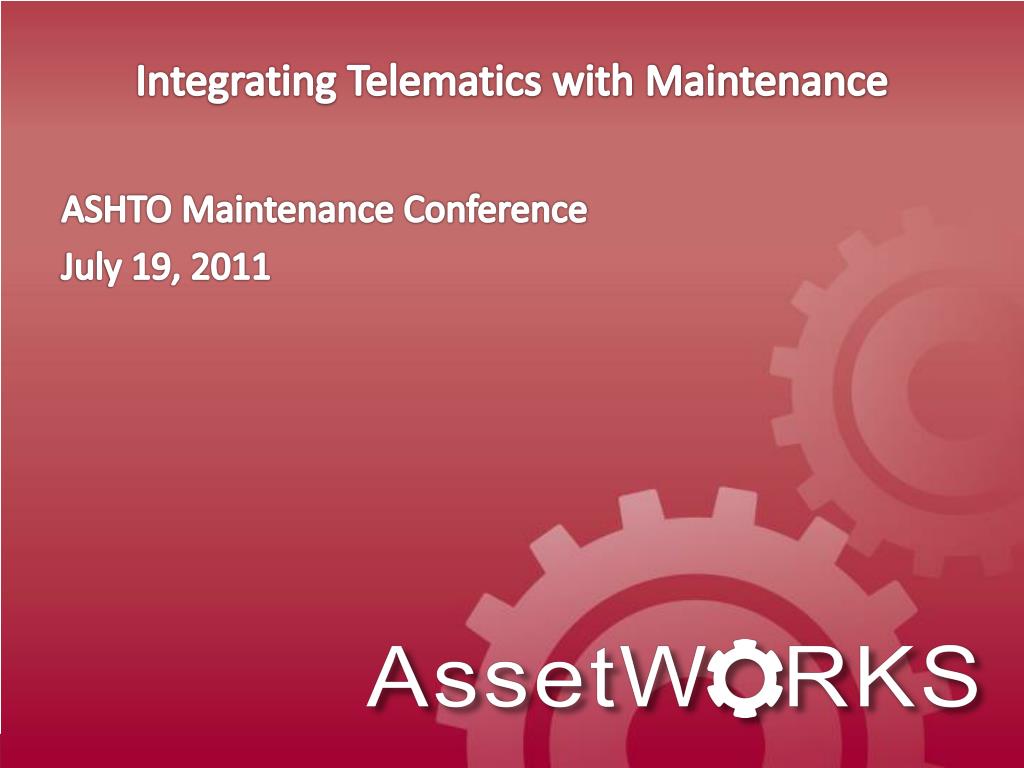 Integrating Telematics with Maintenance

ASHTO Maintenance Conference
July 19, 2011

AssetWORKS